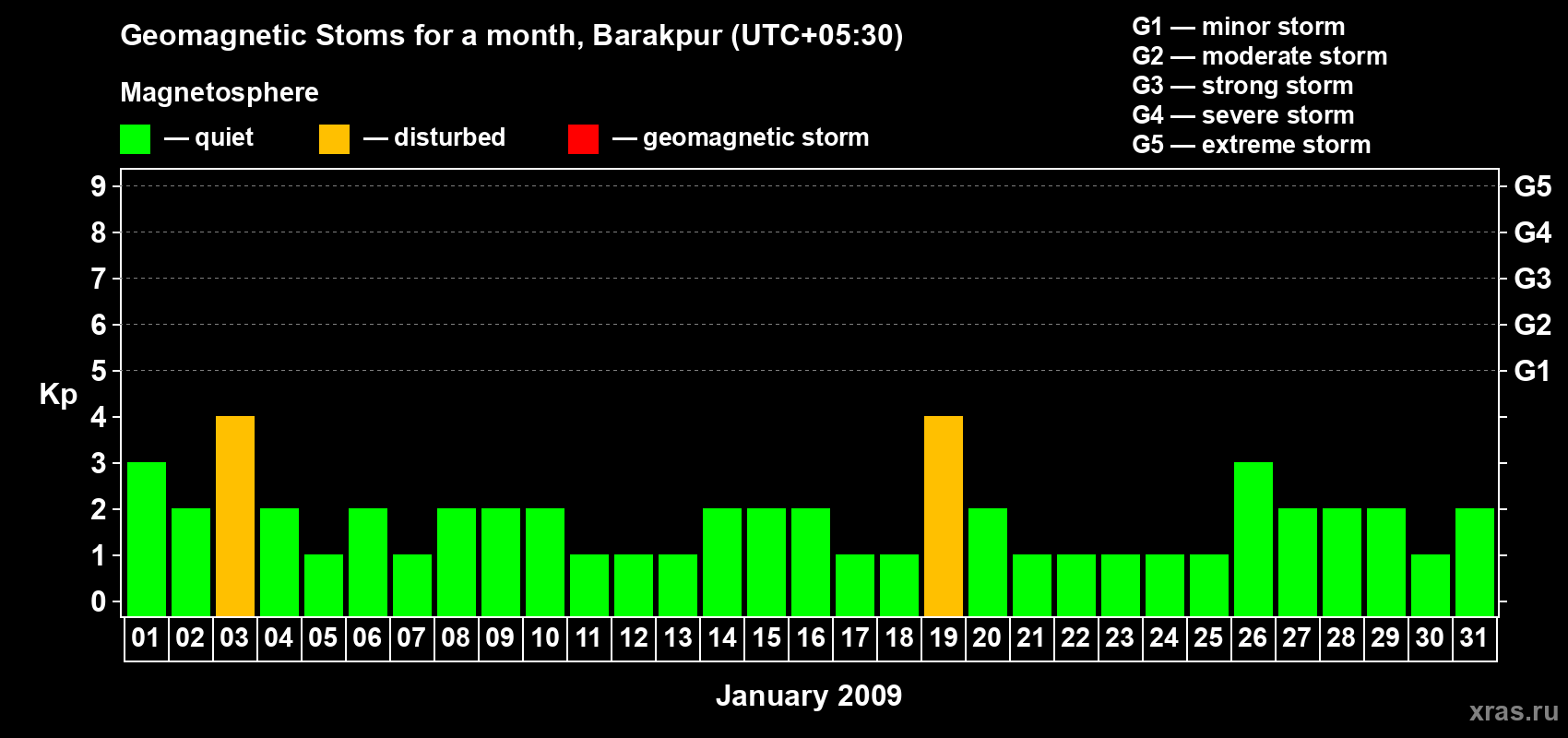 Geomagnetic Stoms for a month, Barakpur (UTC+05:30)

Magnetosphere

— quiet — disturbed — geomagnetic storm

G1 — minor storm
G2 — moderate storm
G3 — strong storm
G4 — severe storm
G5 — extreme storm

Kp

9
8
7
6
5
4
3
2
1
0

G5
G4
G3
G2
G1

01 02 03 04 05 06 07 08 09 10 11 12 13 14 15 16 17 18 19 20 21 22 23 24 25 26 27 28 29 30 31

January 2009

xras.ru